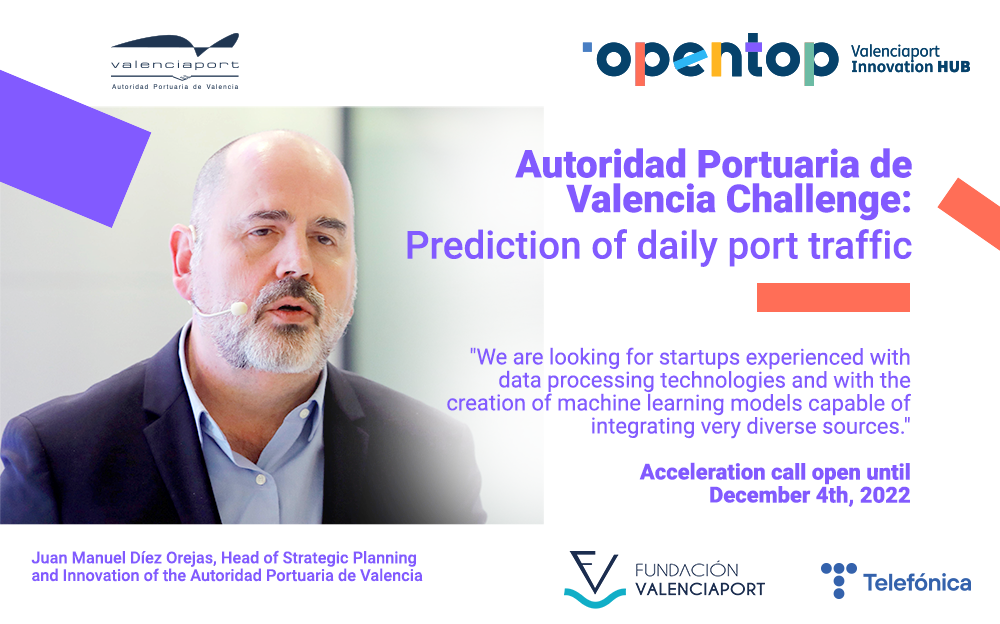 valenciaport
Autoridad Portuaria de Valencia

opentop Valenciaport Innovation HUB

Autoridad Portuaria de Valencia Challenge: Prediction of daily port traffic

"We are looking for startups experienced with data processing technologies and with the creation of machine learning models capable of integrating very diverse sources."

Acceleration call open until December 4th, 2022

Juan Manuel Díez Orejas, Head of Strategic Planning and Innovation of the Autoridad Portuaria de Valencia

FUNDACIÓN VALENCIAPORT

Telefónica